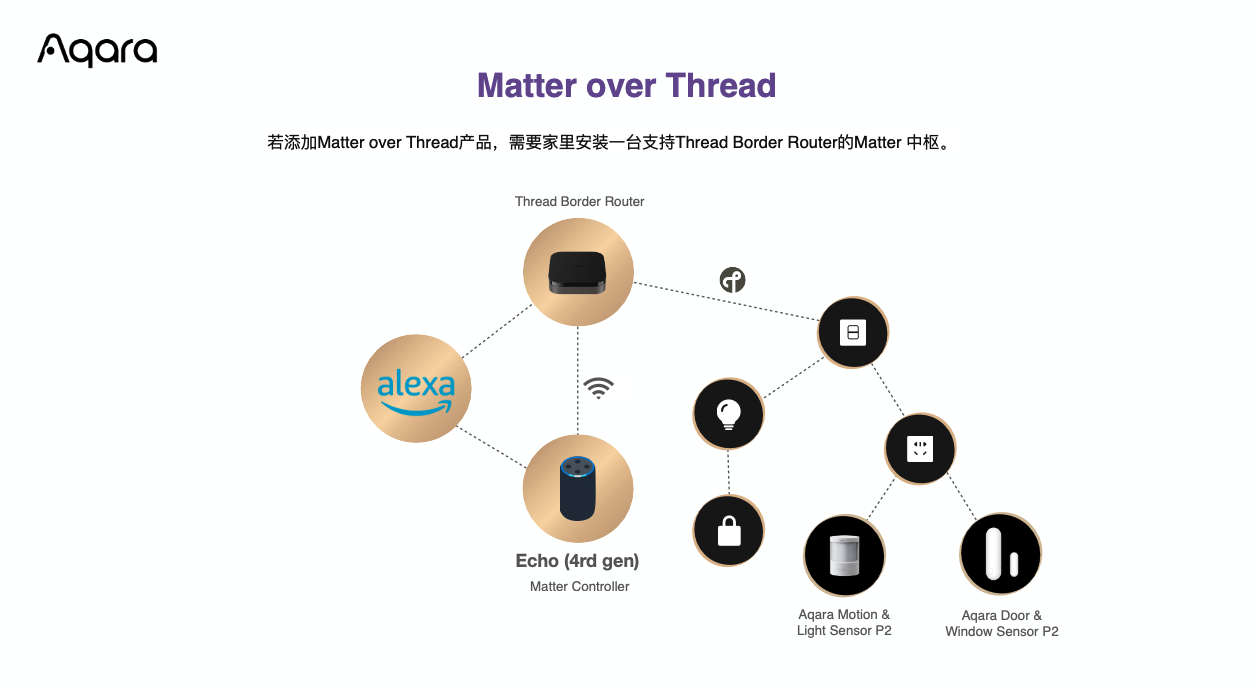 Aqara

Matter over Thread

若添加Matter over Thread产品，需要家里安装一台支持Thread Border Router的Matter 中枢。

Thread Border Router

alexa

Echo (4rd gen)
Matter Controller

Aqara Motion & Light Sensor P2

Aqara Door & Window Sensor P2